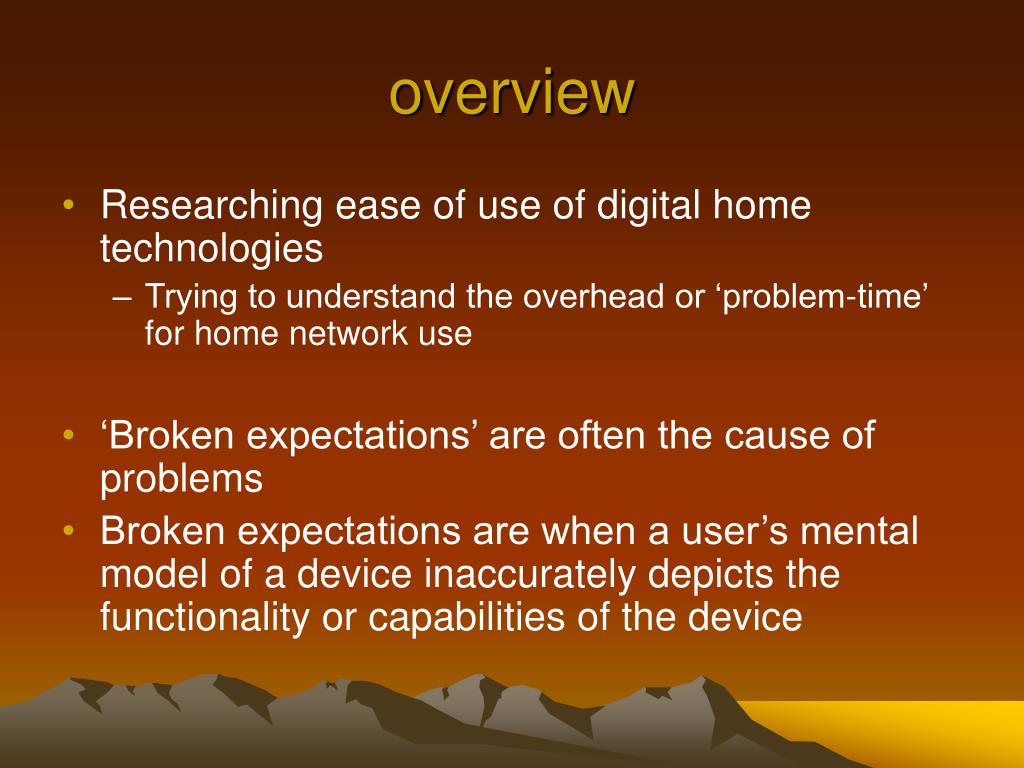 overview

• Researching ease of use of digital home technologies
– Trying to understand the overhead or ‘problem-time’ for home network use

• ‘Broken expectations’ are often the cause of problems
• Broken expectations are when a user’s mental model of a device inaccurately depicts the functionality or capabilities of the device